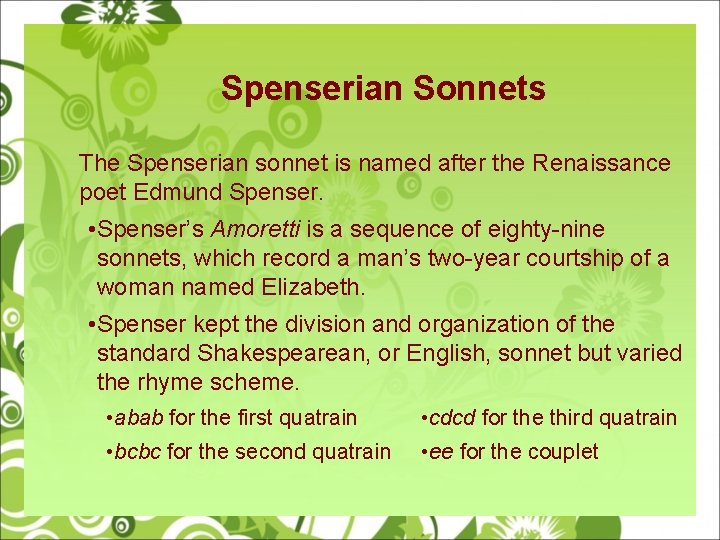 Spenserian Sonnets

The Spenserian sonnet is named after the Renaissance poet Edmund Spenser.

•Spenser's Amoretti is a sequence of eighty-nine sonnets, which record a man's two-year courtship of a woman named Elizabeth.

•Spenser kept the division and organization of the standard Shakespearean, or English, sonnet but varied the rhyme scheme.

•abab for the first quatrain

•bcbc for the second quatrain

•cdcd for the third quatrain

•ee for the couplet